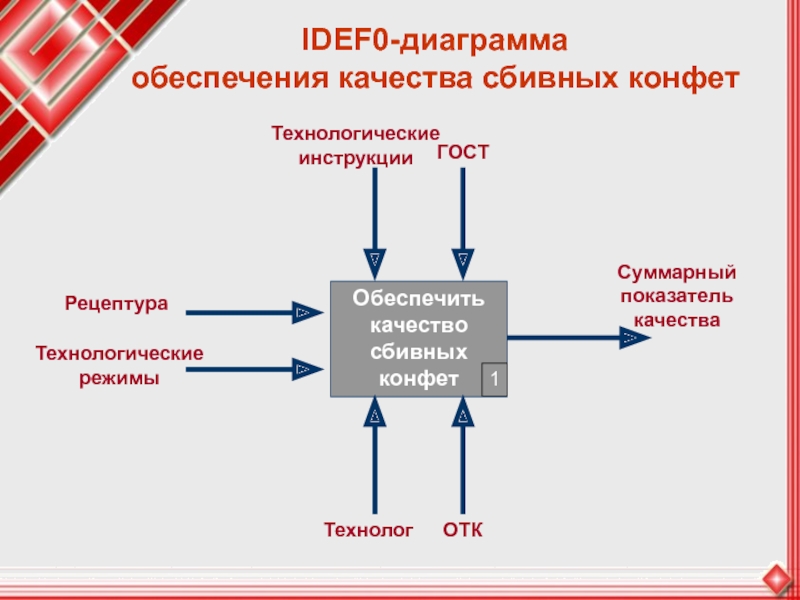 IDEF0-диаграмма
обеспечения качества сбивных конфет

Технологические инструкции

ГОСТ

Рецептура

Технологические режимы

Обеспечить качество сбивных конфет

1

Суммарный показатель качества

Технолог

ОТК